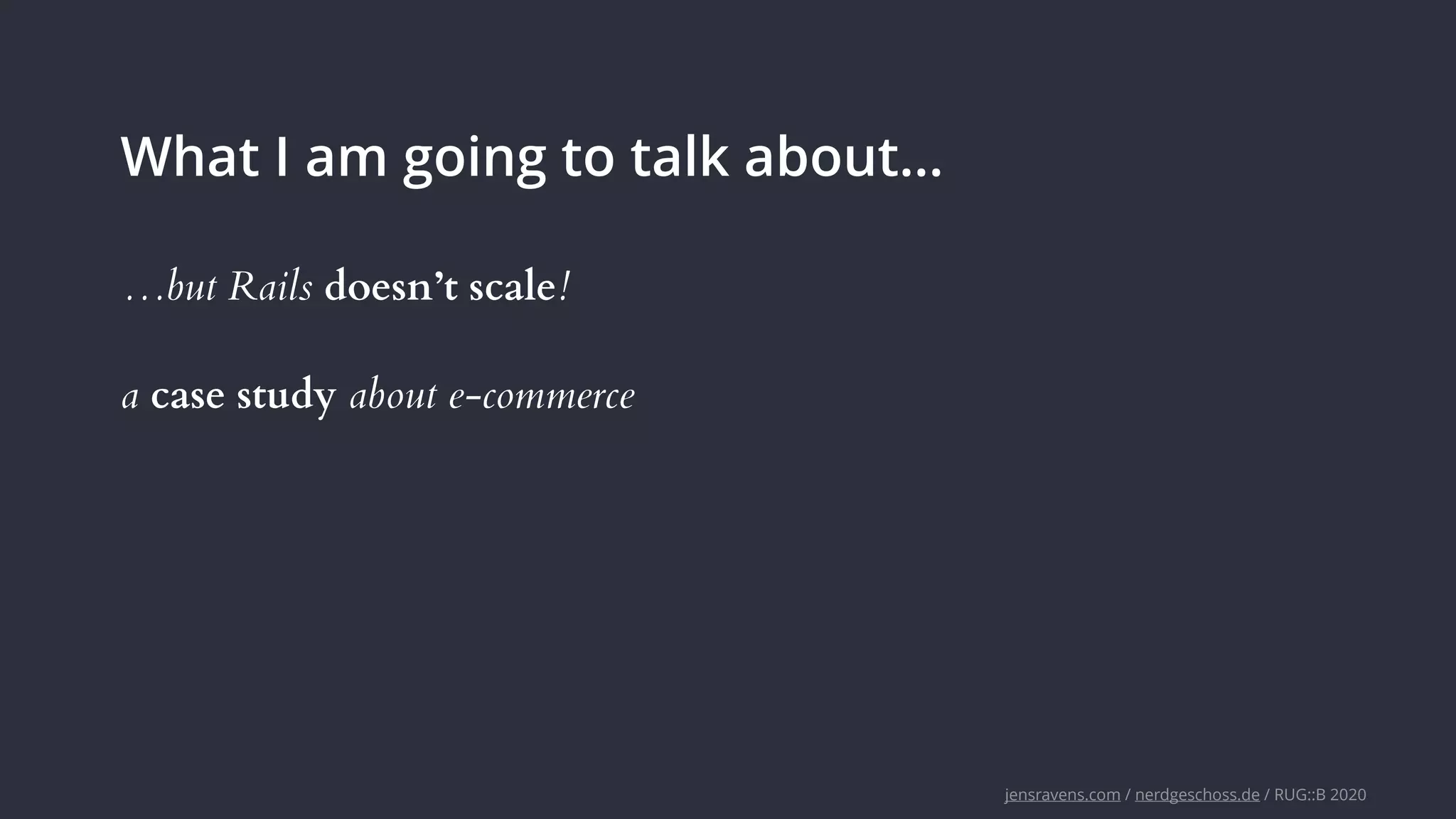 What I am going to talk about...

…but Rails doesn’t scale!

a case study about e-commerce

jensravens.com / nerdgeschoss.de / RUG::B 2020